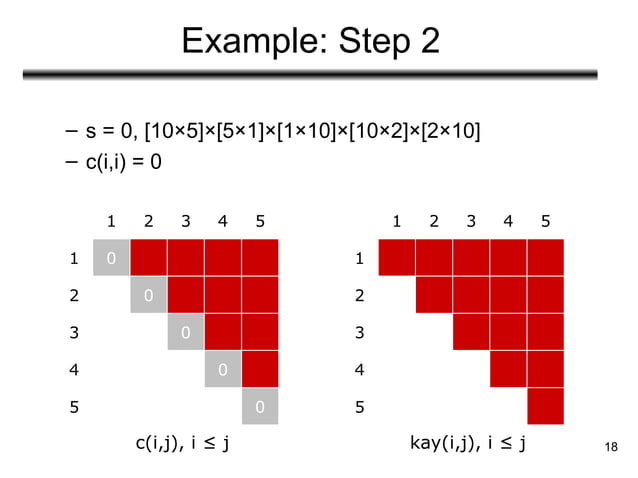 Example: Step 2

– s = 0, [10×5]×[5×1]×[1×10]×[10×2]×[2×10]
– c(i,i) = 0

|   | 1 | 2 | 3 | 4 | 5 |
|---|---|---|---|---|---|
| 1 | 0 |   |   |   |   |
| 2 |   | 0 |   |   |   |
| 3 |   |   | 0 |   |   |
| 4 |   |   |   | 0 |   |
| 5 |   |   |   |   | 0 |

c(i,j), i ≤ j

|   | 1 | 2 | 3 | 4 | 5 |
|---|---|---|---|---|---|
| 1 |   |   |   |   |   |
| 2 |   |   |   |   |   |
| 3 |   |   |   |   |   |
| 4 |   |   |   |   |   |
| 5 |   |   |   |   |   |

kay(i,j), i ≤ j

18